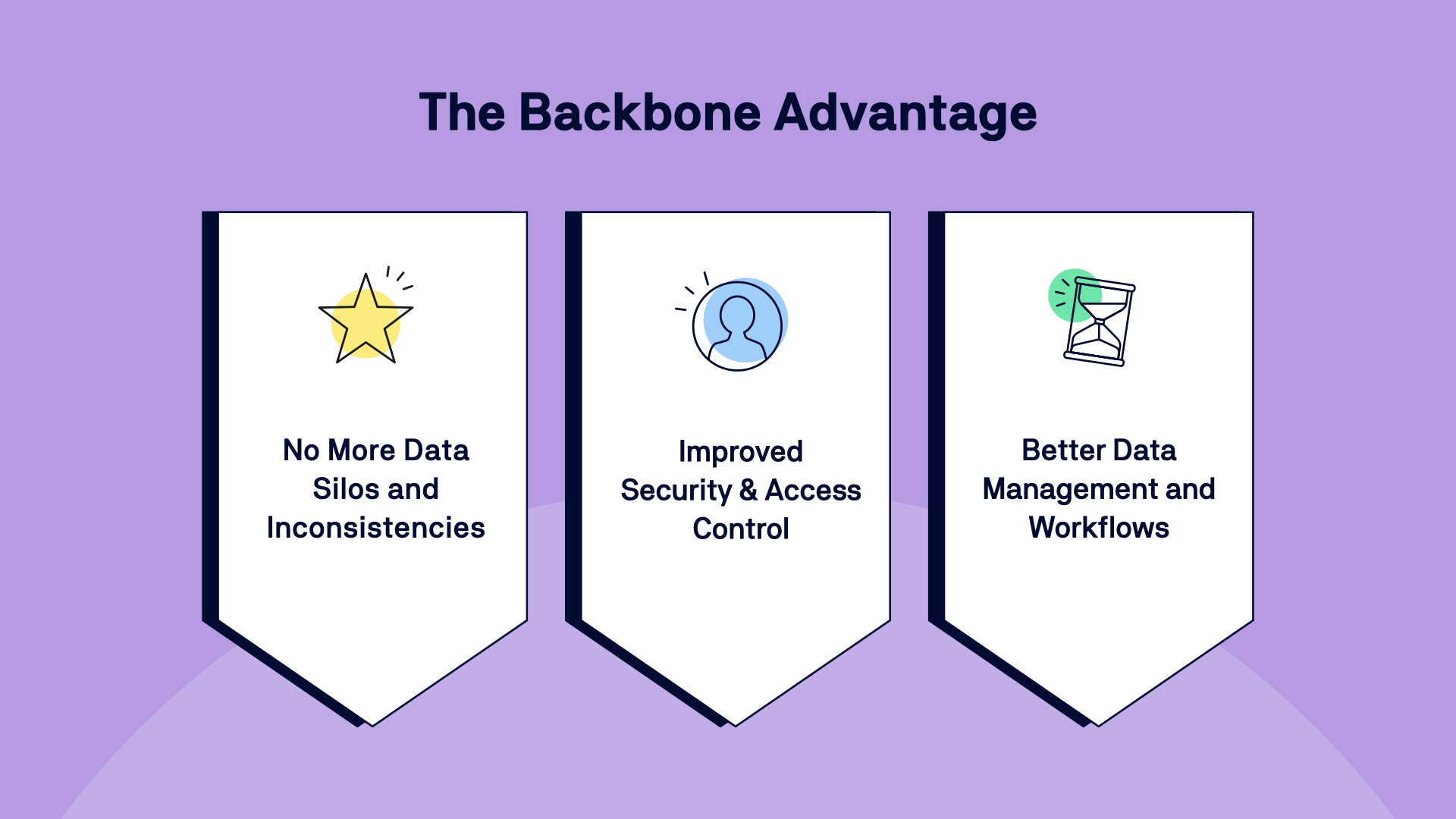 The Backbone Advantage

No More Data Silos and Inconsistencies

Improved Security & Access Control

Better Data Management and Workflows